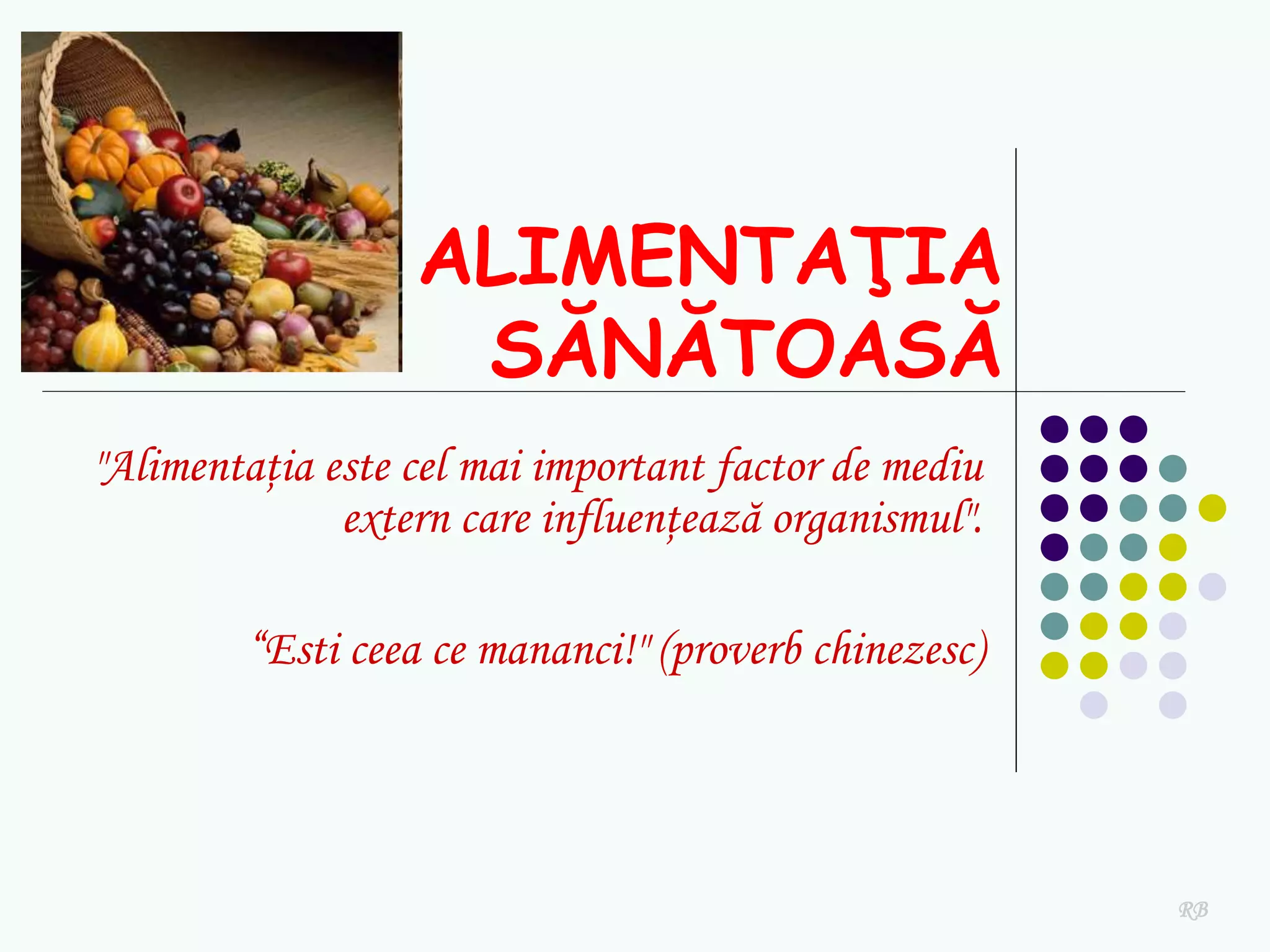 ALIMENTAŢIA SĂNĂTOASĂ

"Alimentația este cel mai important factor de mediu extern care influențează organismul".

“Esti ceea ce mananci!" (proverb chinezesc)

RB